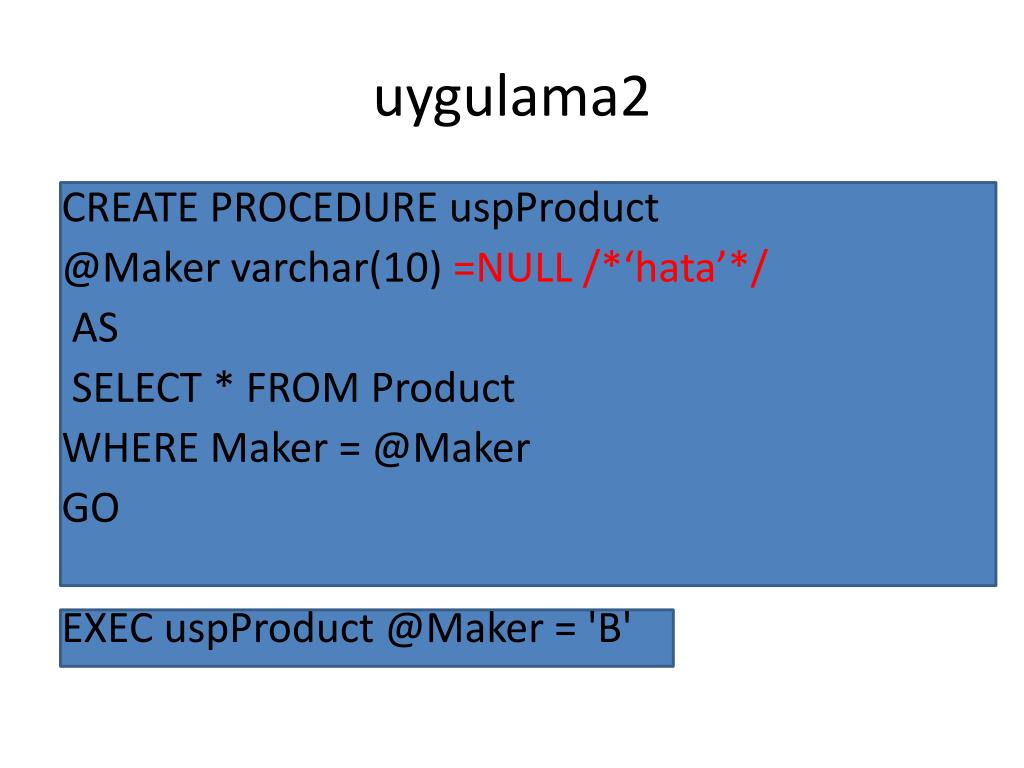 uygulama2

CREATE PROCEDURE uspProduct
@Maker varchar(10) =NULL /*‘hata’*/
AS
SELECT * FROM Product
WHERE Maker = @Maker
GO

EXEC uspProduct @Maker = 'B'